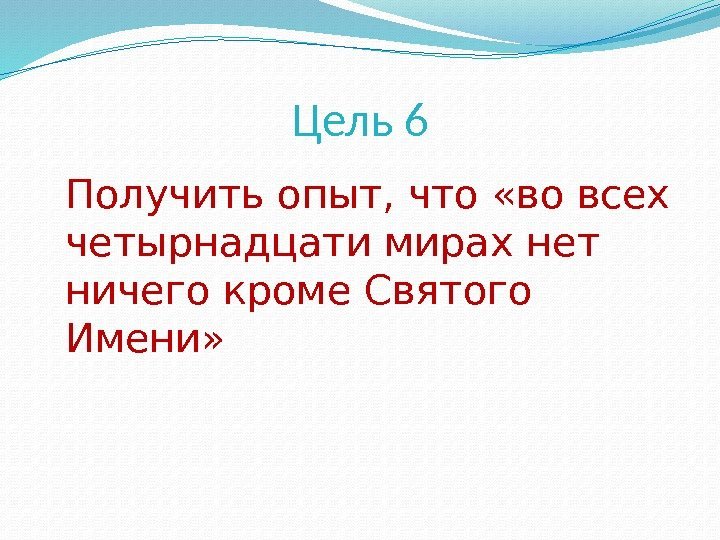 Цель 6

Получить опыт, что «во всех четырнадцати мирах нет ничего кроме Святого Имени»